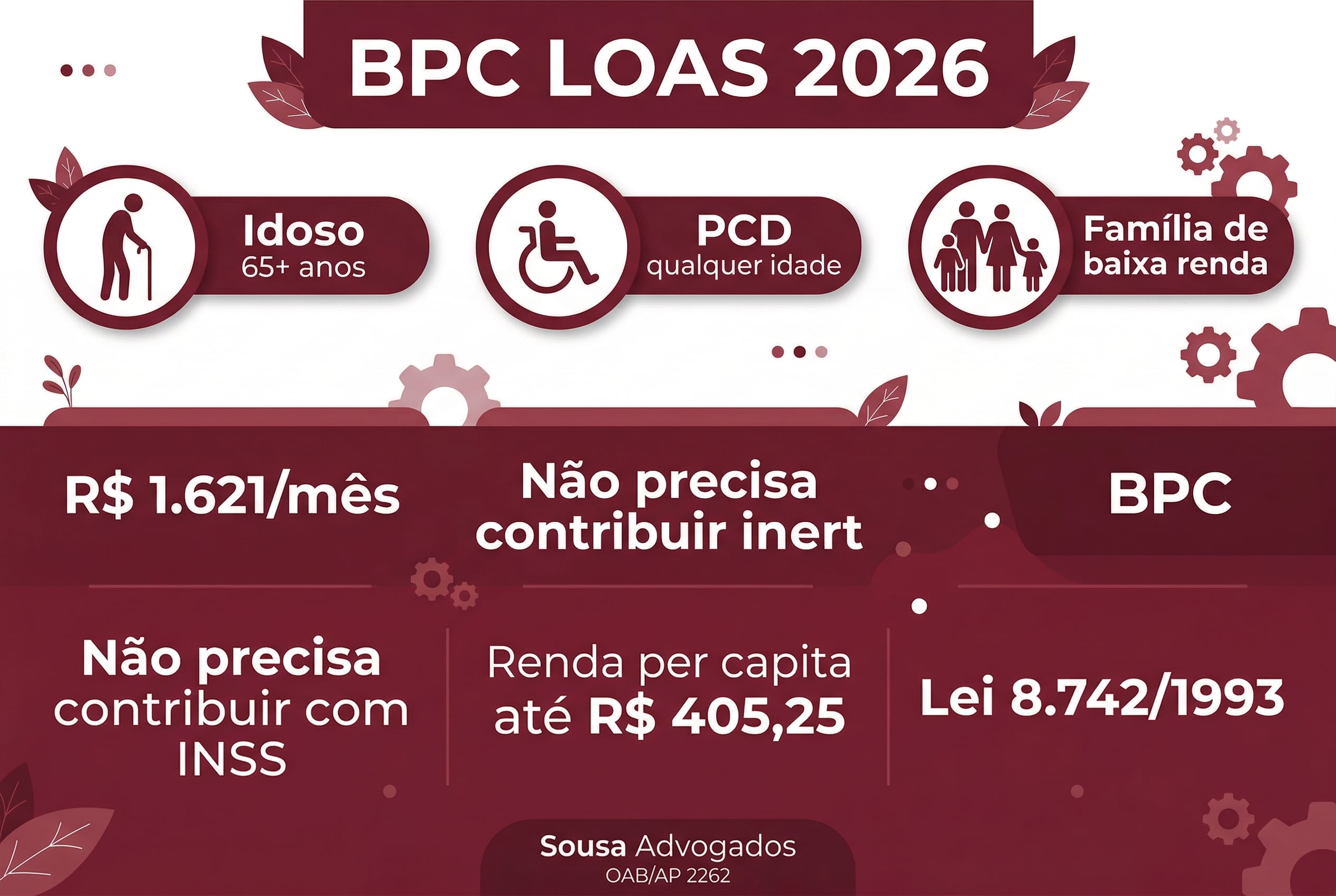 BPC LOAS 2026

Idoso
65+ anos

PCD
qualquer idade

Família de baixa renda

R$ 1.621/mês

Não precisa contribuir inert

BPC

Não precisa contribuir com INSS

Renda per capita até R$ 405,25

Lei 8.742/1993

Sousa Advogados
OAB/AP 2262